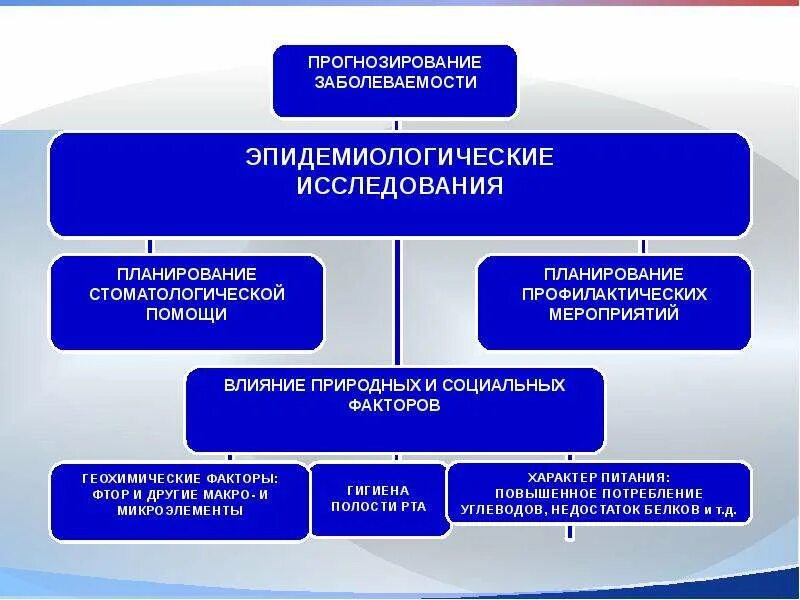 ПРОГНОЗИРОВАНИЕ ЗАБОЛЕВАЕМОСТИ

ЭПИДЕМИОЛОГИЧЕСКИЕ ИССЛЕДОВАНИЯ

ПЛАНИРОВАНИЕ СТОМАТОЛОГИЧЕСКОЙ ПОМОЩИ

ПЛАНИРОВАНИЕ ПРОФИЛАКТИЧЕСКИХ МЕРОПРИЯТИЙ

ВЛИЯНИЕ ПРИРОДНЫХ И СОЦИАЛЬНЫХ ФАКТОРОВ

ГЕОХИМИЧЕСКИЕ ФАКТОРЫ: ФТОР И ДРУГИЕ МАКРО- И МИКРОЭЛЕМЕНТЫ

ГИГИЕНА ПОЛОСТИ РТА

ХАРАКТЕР ПИТАНИЯ: ПОВЫШЕННОЕ ПОТРЕБЛЕНИЕ УГЛЕВОДОВ, НЕДОСТАТОК БЕЛКОВ и т.д.